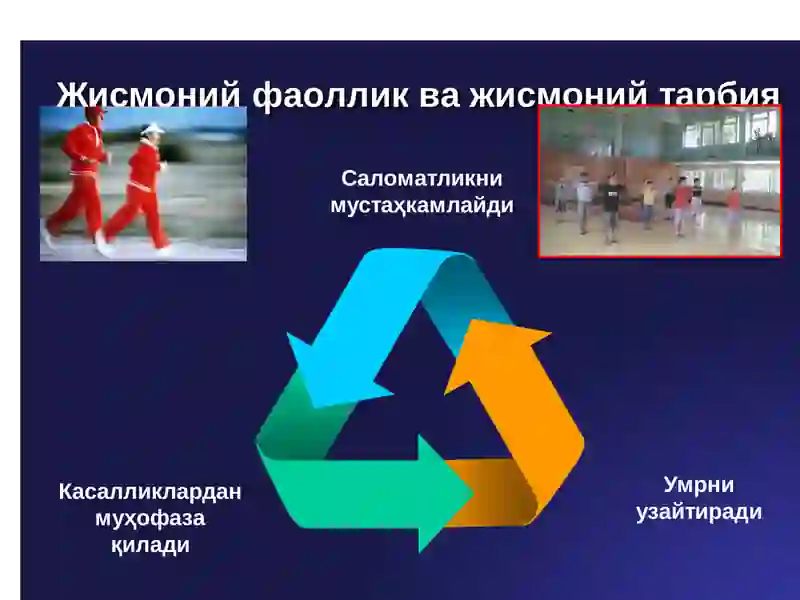 Жисмоний фаоллик ва жисмоний тарбия

Саломатликни мустаҳкамлайди

Касалликлардан муҳофаза қилади

Умрни узайтиради